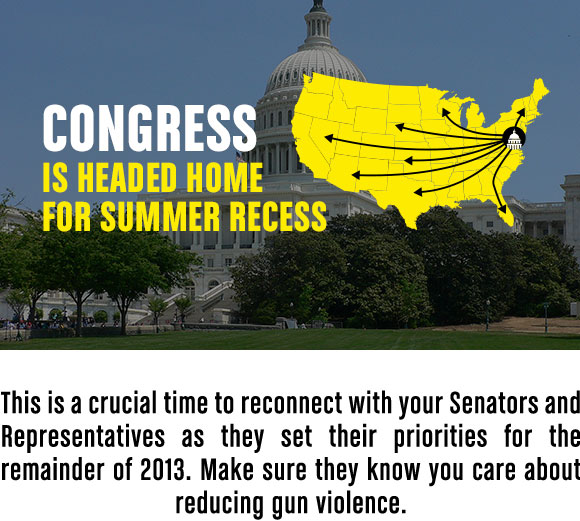 CONGRESS
IS HEADED HOME
FOR SUMMER RECESS

This is a crucial time to reconnect with your Senators and Representatives as they set their priorities for the remainder of 2013. Make sure they know you care about reducing gun violence.